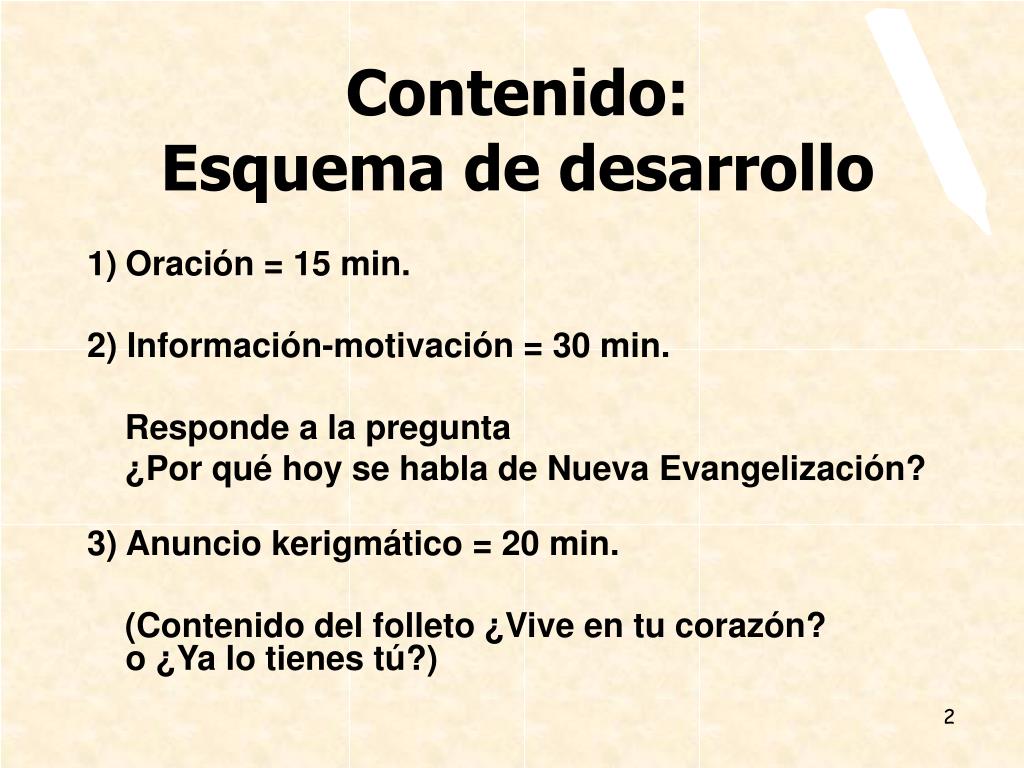 Contenido:
Esquema de desarrollo

1) Oración = 15 min.

2) Información-motivación = 30 min.

Responde a la pregunta
¿Por qué hoy se habla de Nueva Evangelización?

3) Anuncio kerigmático = 20 min.

(Contenido del folleto ¿Vive en tu corazón? o ¿Ya lo tienes tú?)

2